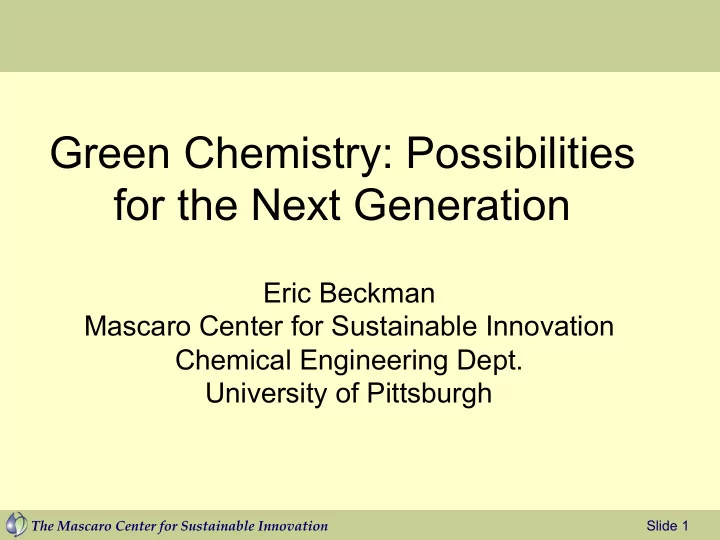 Green Chemistry: Possibilities for the Next Generation

Eric Beckman
Mascaro Center for Sustainable Innovation
Chemical Engineering Dept.
University of Pittsburgh

The Mascaro Center for Sustainable Innovation

Slide 1